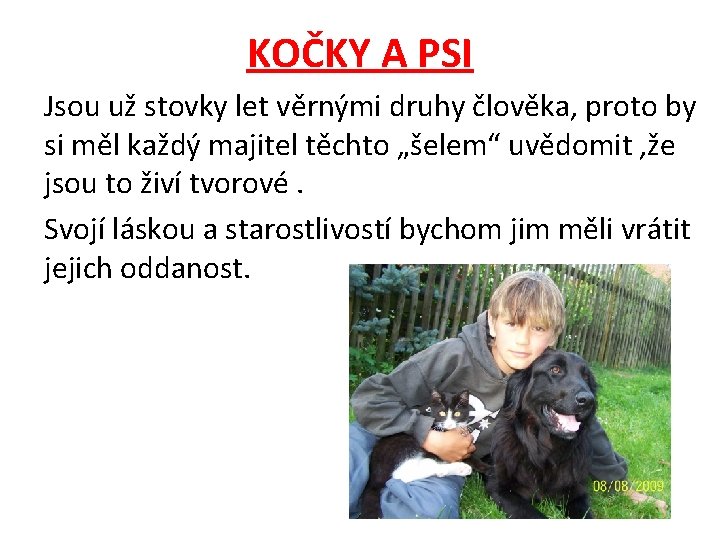 KOČKY A PSI

Jsou už stovky let věrnými druhy člověka, proto by si měl každý majitel těchto „šelem“ uvědomit ,že jsou to živí tvorové .

Svojí láskou a starostlivostí bychom jim měli vrátit jejich oddanost.

08/08/2009